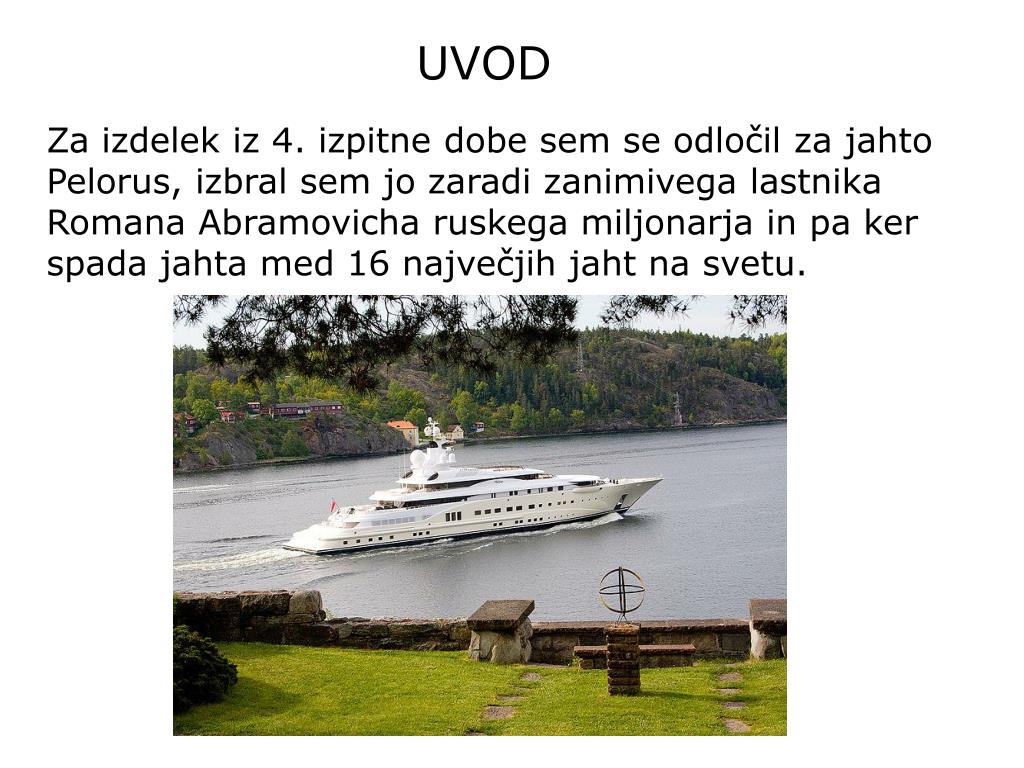 UVOD

Za izdelek iz 4. izpitne dobe sem se odločil za jahto Pelorus, izbral sem jo zaradi zanimivega lastnika Romana Abramovicha ruskega miljonarja in pa ker spada jahta med 16 največjih jaht na svetu.